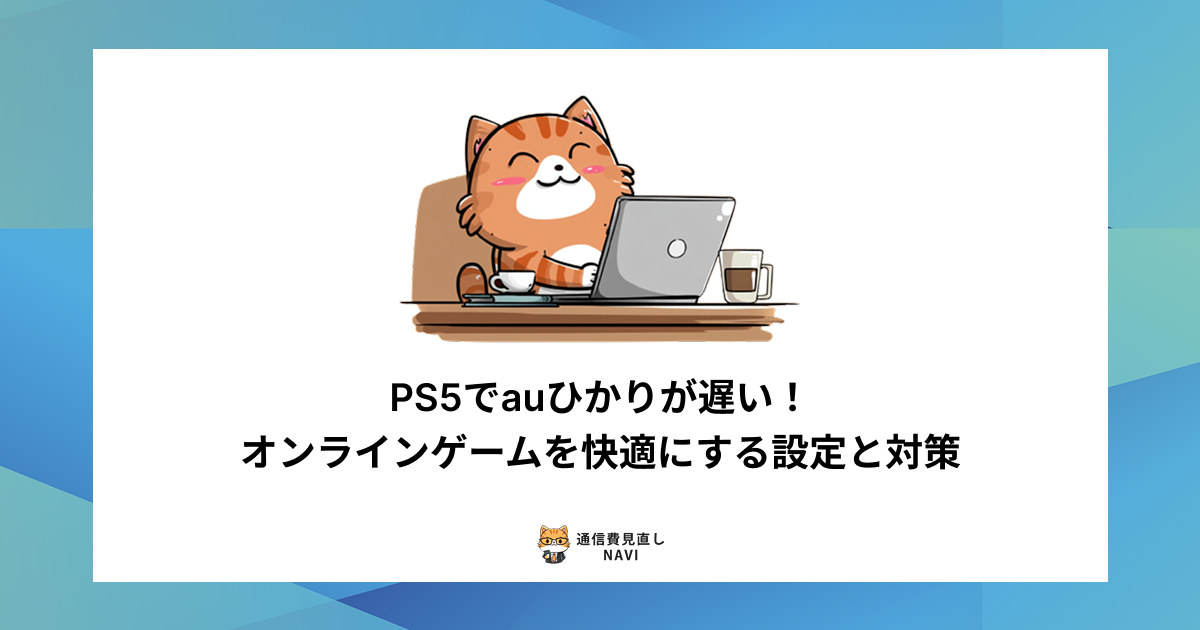 PS5でauひかりが遅い！
オンラインゲームを快適にする設定と対策

通信費見直し
NAVI